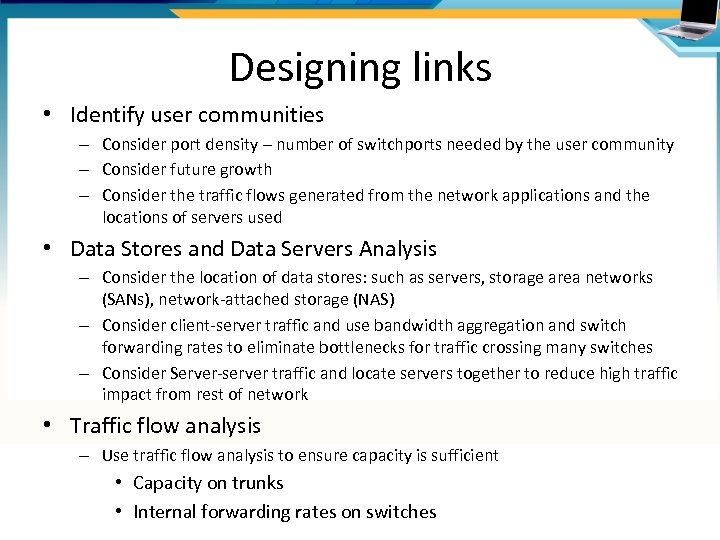 Designing links

• Identify user communities
  – Consider port density – number of switchports needed by the user community
  – Consider future growth
  – Consider the traffic flows generated from the network applications and the locations of servers used

• Data Stores and Data Servers Analysis
  – Consider the location of data stores: such as servers, storage area networks (SANs), network-attached storage (NAS)
  – Consider client-server traffic and use bandwidth aggregation and switch forwarding rates to eliminate bottlenecks for traffic crossing many switches
  – Consider Server-server traffic and locate servers together to reduce high traffic impact from rest of network

• Traffic flow analysis
  – Use traffic flow analysis to ensure capacity is sufficient
    • Capacity on trunks
    • Internal forwarding rates on switches